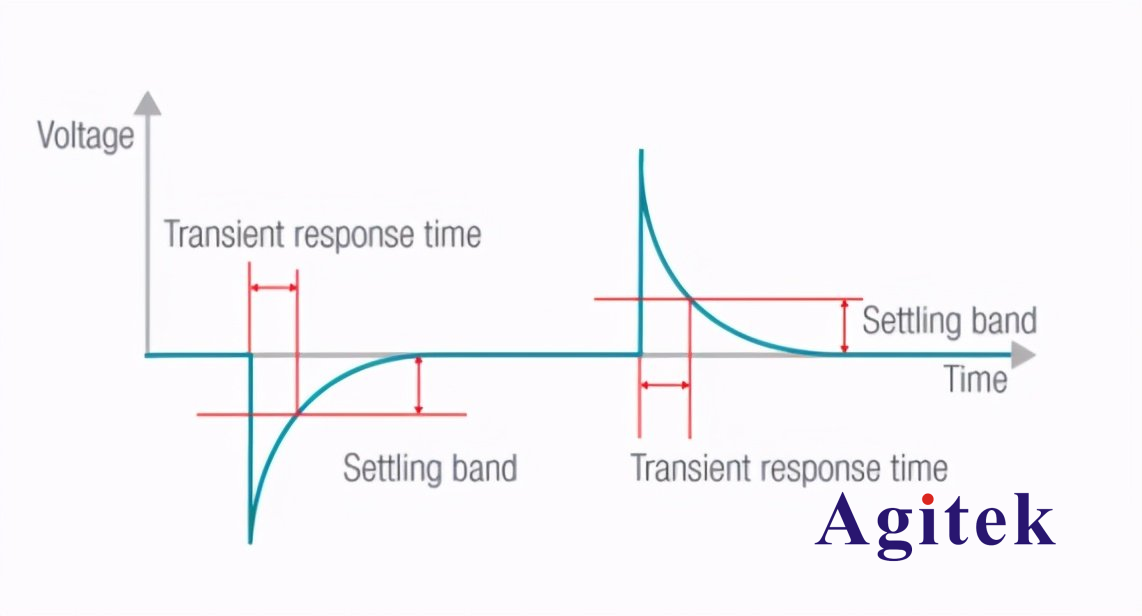 Voltage

Transient response time

Settling band

Time

Settling band

Transient response time

Agitek